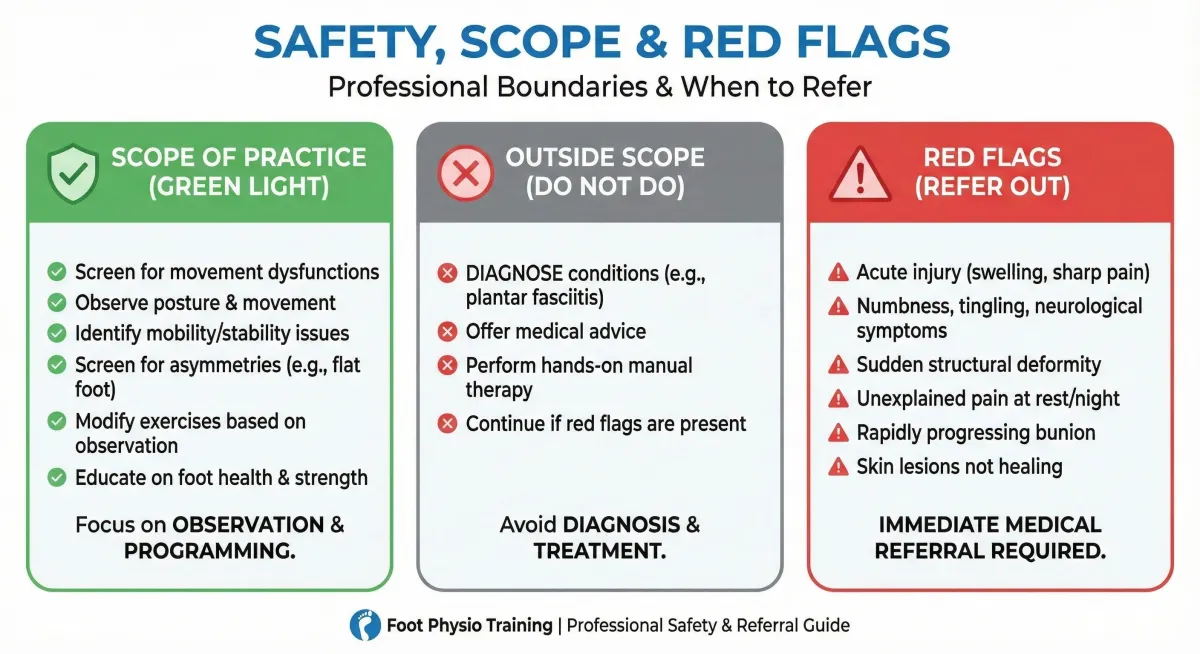 SAFETY, SCOPE & RED FLAGS

Professional Boundaries & When to Refer

SCOPE OF PRACTICE (GREEN LIGHT)

Screen for movement dysfunctions

Observe posture & movement

Identify mobility/stability issues

Screen for asymmetries (e.g., flat foot)

Modify exercises based on observation

Educate on foot health & strength

Focus on OBSERVATION & PROGRAMMING.

OUTSIDE SCOPE (DO NOT DO)

DIAGNOSE conditions (e.g., plantar fasciitis)

Offer medical advice

Perform hands-on manual therapy

Continue if red flags are present

Avoid DIAGNOSIS & TREATMENT.

RED FLAGS (REFER OUT)

Acute injury (swelling, sharp pain)

Numbness, tingling, neurological symptoms

Sudden structural deformity

Unexplained pain at rest/night

Rapidly progressing bunion

Skin lesions not healing

IMMEDIATE MEDICAL REFERRAL REQUIRED.

Foot Physio Training | Professional Safety & Referral Guide